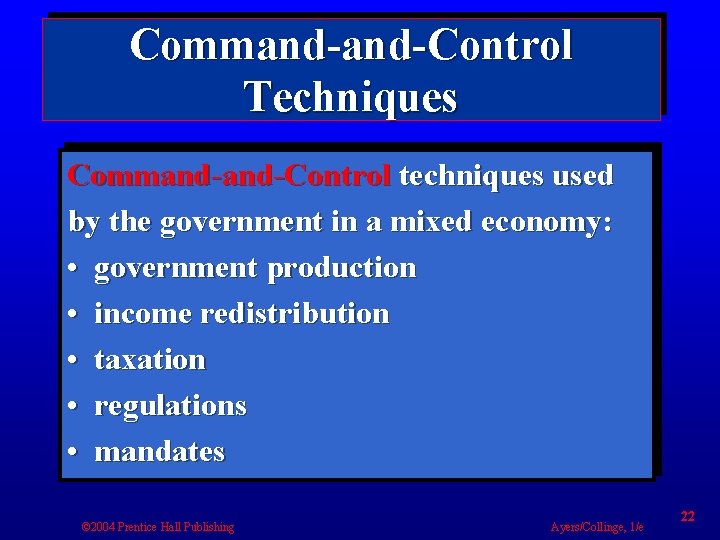 Command-and-Control Techniques

Command-and-Control techniques used by the government in a mixed economy:

• government production
• income redistribution
• taxation
• regulations
• mandates

©2004 Prentice Hall Publishing

Ayers/Collinge, 1/e

22